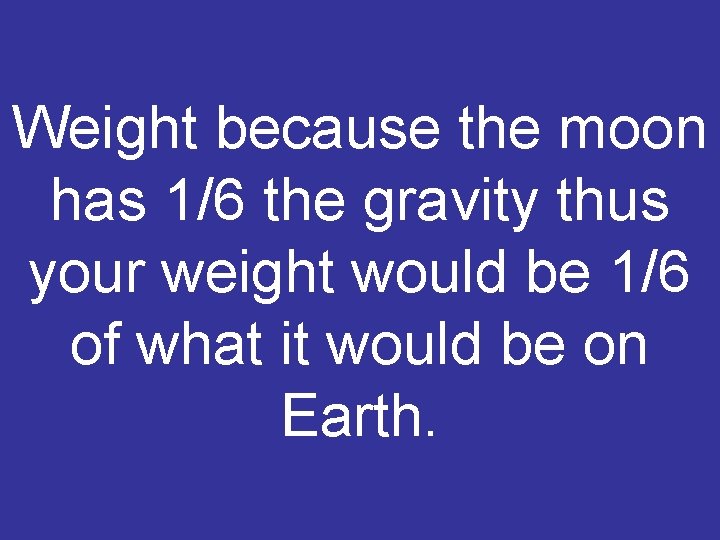 Weight because the moon has 1/6 the gravity thus your weight would be 1/6 of what it would be on Earth.